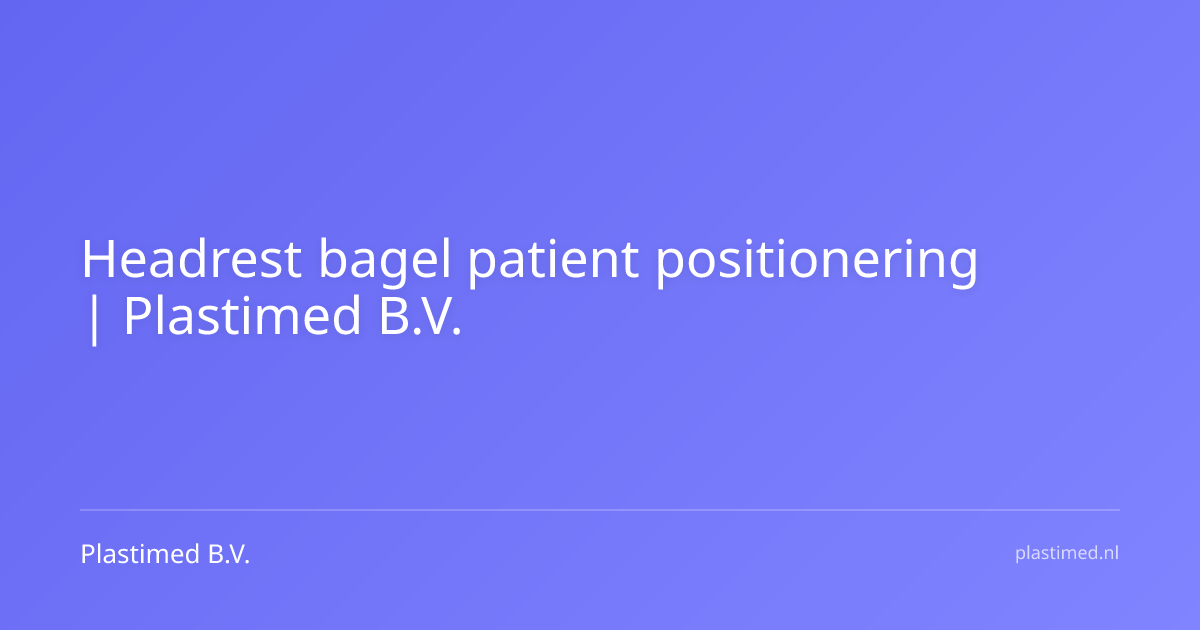 Headrest bagel patient positionering | Plastimed B.V.

Plastimed B.V.

plastimed.nl